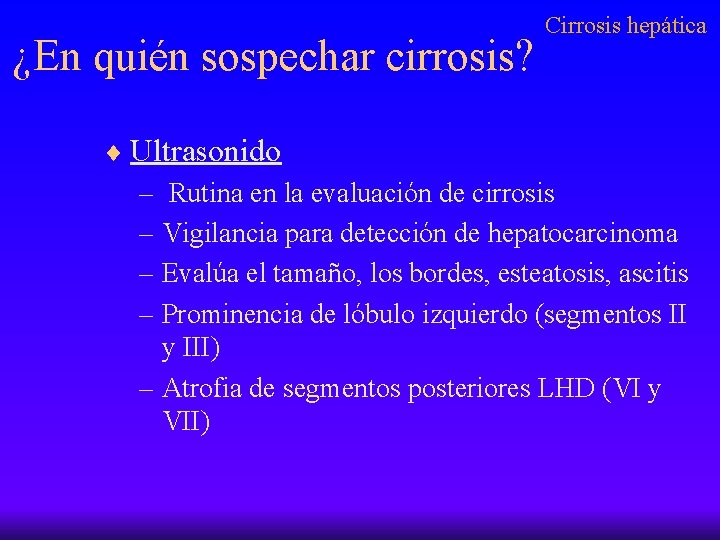 Cirrosis hepática

¿En quién sospechar cirrosis?

♦ Ultrasonido
– Rutina en la evaluación de cirrosis
– Vigilancia para detección de hepatocarcinoma
– Evalúa el tamaño, los bordes, esteatosis, ascitis
– Prominencia de lóbulo izquierdo (segmentos II y III)
– Atrofia de segmentos posteriores LHD (VI y VII)